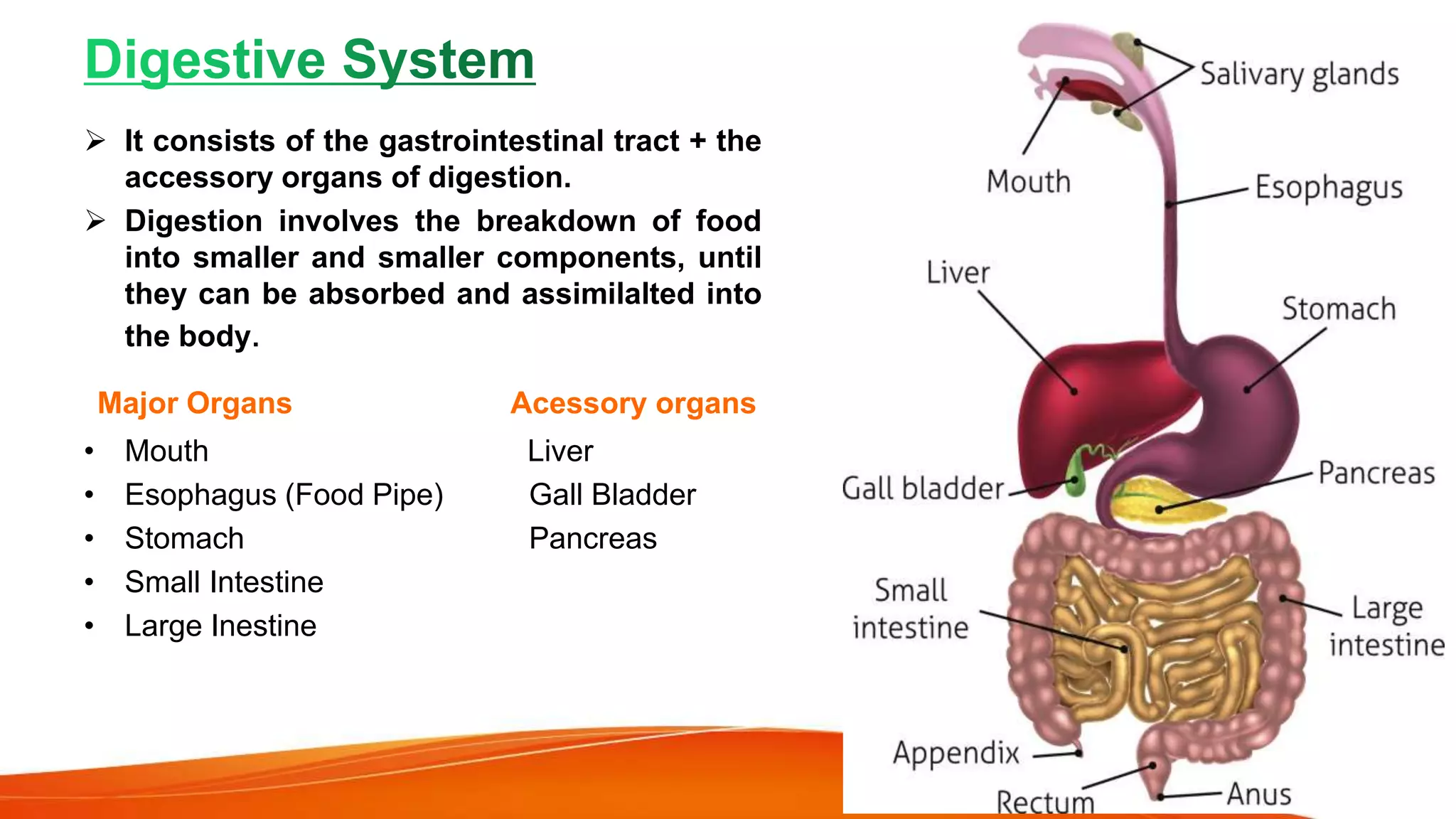 Digestive System

➢ It consists of the gastrointestinal tract + the accessory organs of digestion.

➢ Digestion involves the breakdown of food into smaller and smaller components, until they can be absorbed and assimilalted into the body.

Major Organs
• Mouth
• Esophagus (Food Pipe)
• Stomach
• Small Intestine
• Large Inestine

Acessory organs
Liver
Gall Bladder
Pancreas

Salivary glands
Mouth
Esophagus
Liver
Stomach
Gall bladder
Pancreas
Small intestine
Large intestine
Appendix
Rectum
Anus